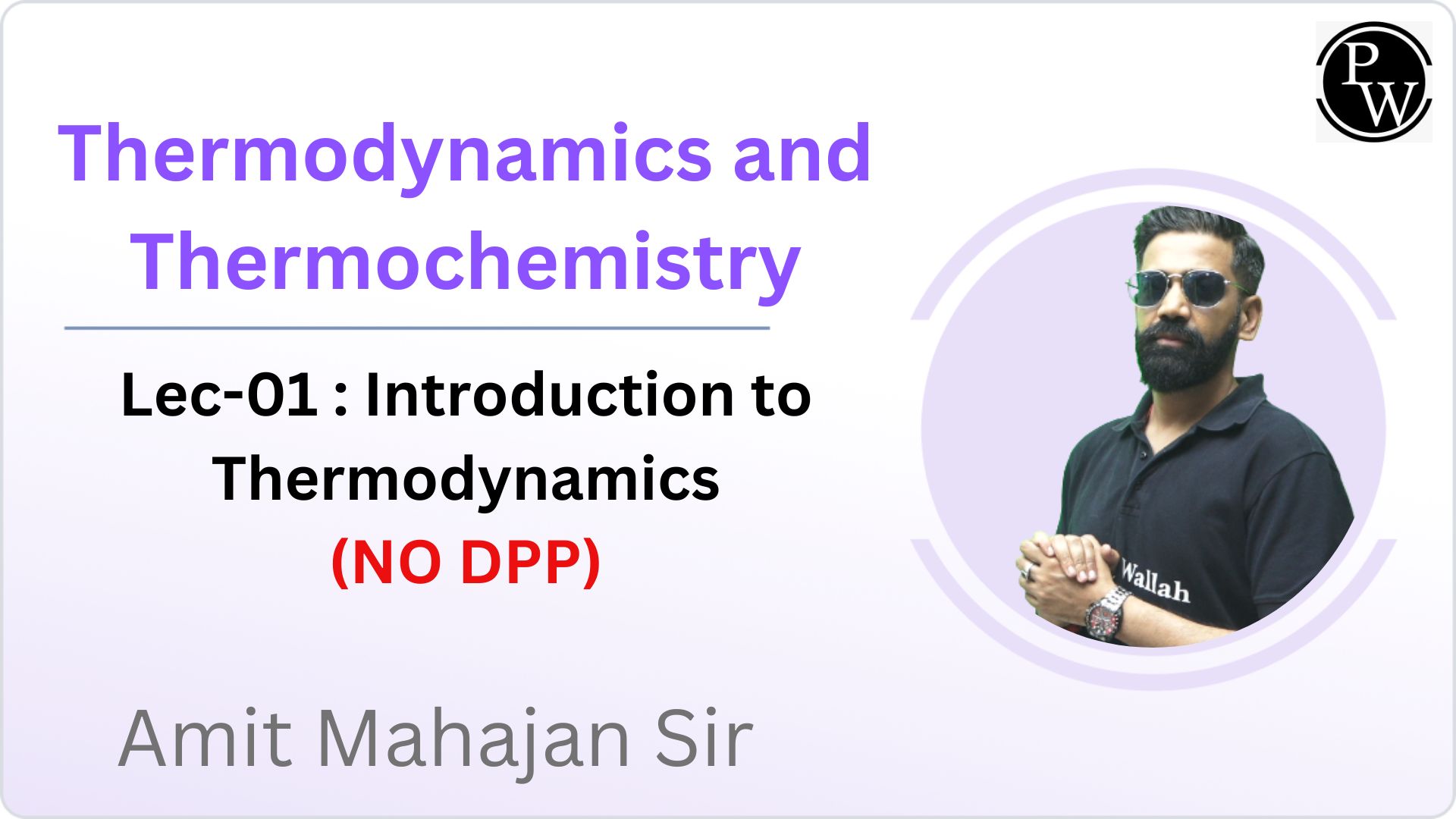 PW

Thermodynamics and Thermochemistry

Lec-01 : Introduction to Thermodynamics
(NO DPP)

Wallah

Amit Mahajan Sir